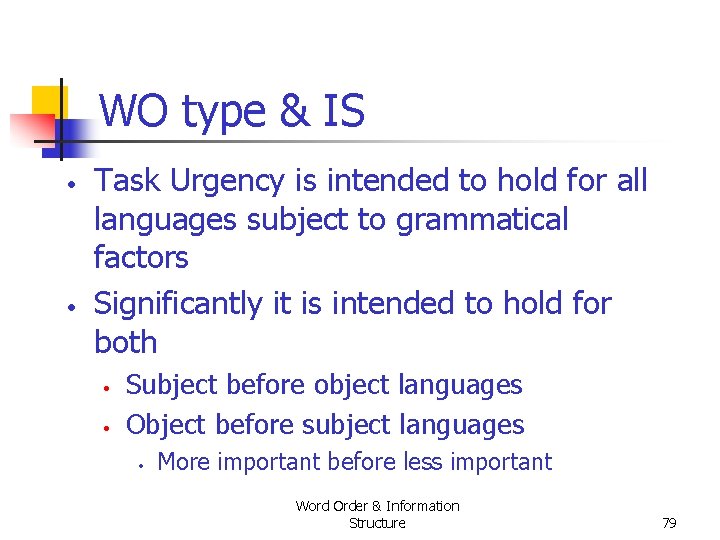 WO type & IS

• Task Urgency is intended to hold for all languages subject to grammatical factors
• Significantly it is intended to hold for both
• Subject before object languages
• Object before subject languages
• More important before less important

Word Order & Information Structure

79